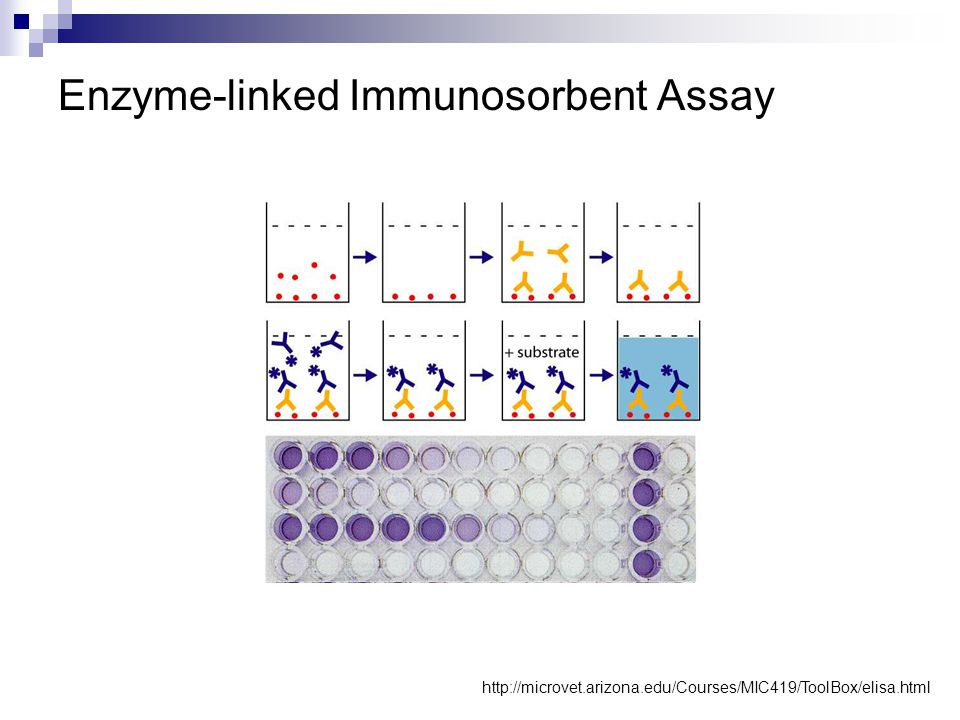 Enzyme-linked Immunosorbent Assay

+ substrate

http://microvet.arizona.edu/Courses/MIC419/ToolBox/elisa.html